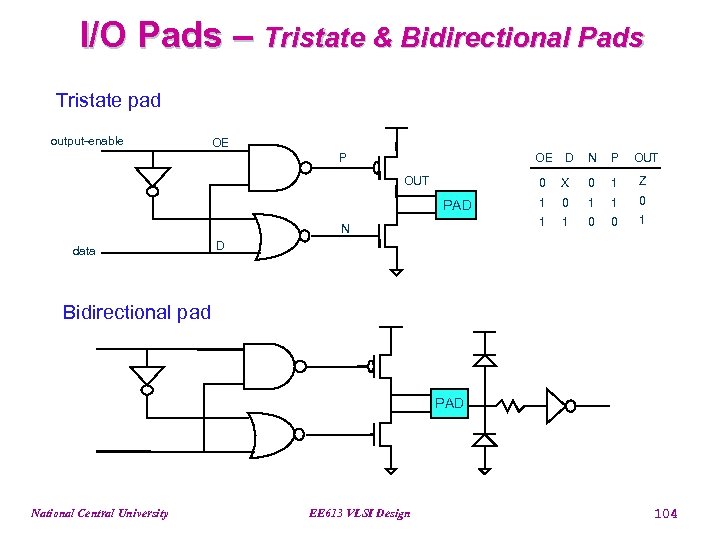 I/O Pads – Tristate & Bidirectional Pads

Tristate pad

output-enable

OE

P

OUT

PAD

N

data

D

| OE | D | N | P | OUT |
|---|---|---|---|---|
| 0 | X | 0 | 1 | Z |
| 1 | 0 | 1 | 1 | 0 |
| 1 | 1 | 0 | 0 | 1 |

Bidirectional pad

PAD

National Central University

EE613 VLSI Design

104